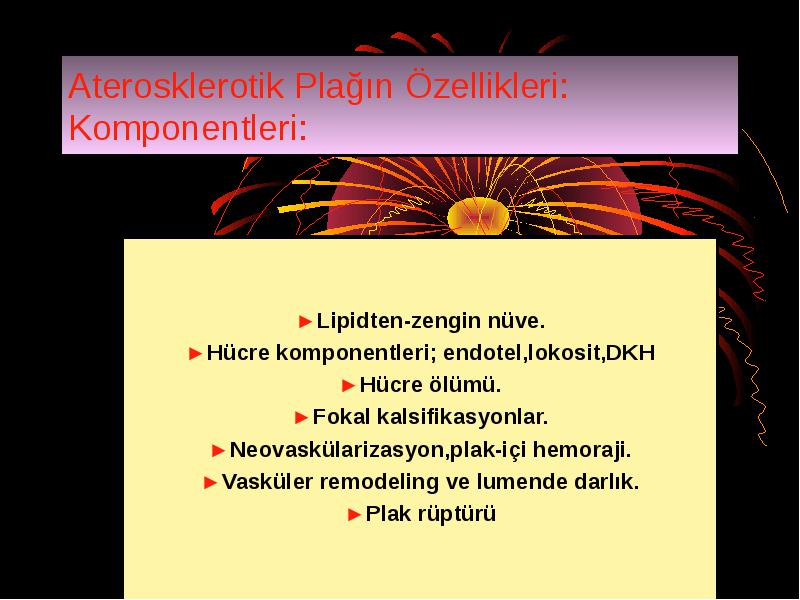 Aterosklerotik Plağın Özellikleri: Komponentleri:

►Lipidten-zengin nüve.
►Hücre komponentleri; endotel,lokosit,DKH
►Hücre ölümü.
►Fokal kalsifikasyonlar.
►Neovaskülarizasyon,plak-içi hemoraji.
►Vasküler remodeling ve lumende darlık.
►Plak rüptürü